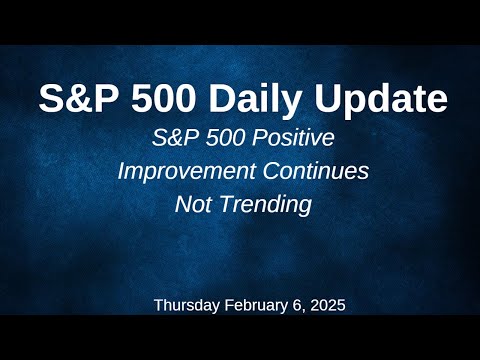 S&P 500 Daily Update

S&P 500 Positive
Improvement Continues
Not Trending

Thursday February 6, 2025